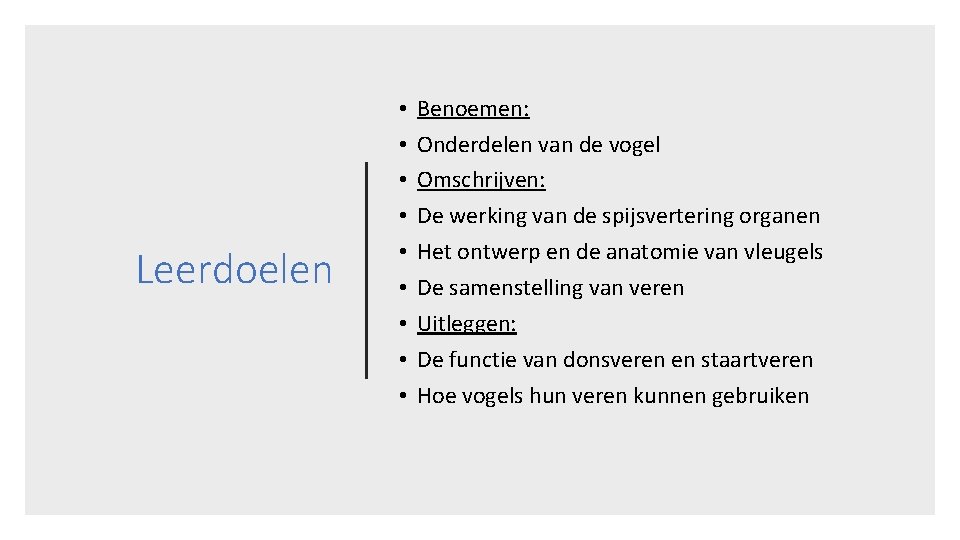 Leerdoelen

• Benoemen:
• Onderdelen van de vogel
• Omschrijven:
• De werking van de spijsvertering organen
• Het ontwerp en de anatomie van vleugels
• De samenstelling van veren
• Uitleggen:
• De functie van donsveren en staartveren
• Hoe vogels hun veren kunnen gebruiken